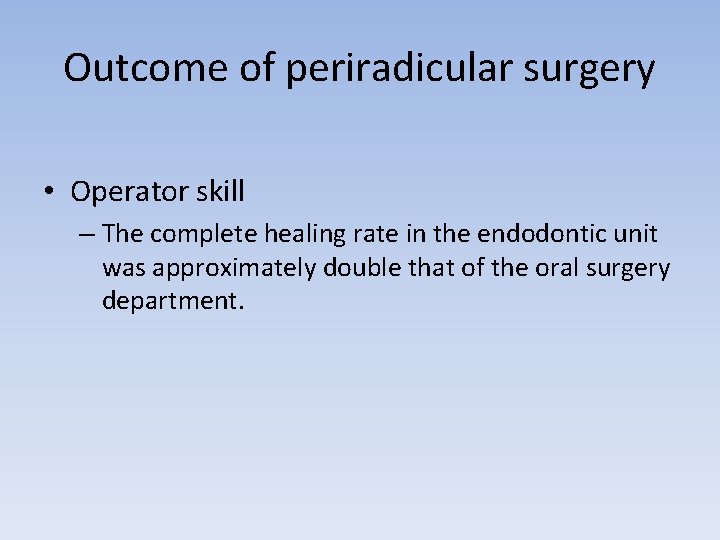 Outcome of periradicular surgery

• Operator skill
– The complete healing rate in the endodontic unit was approximately double that of the oral surgery department.